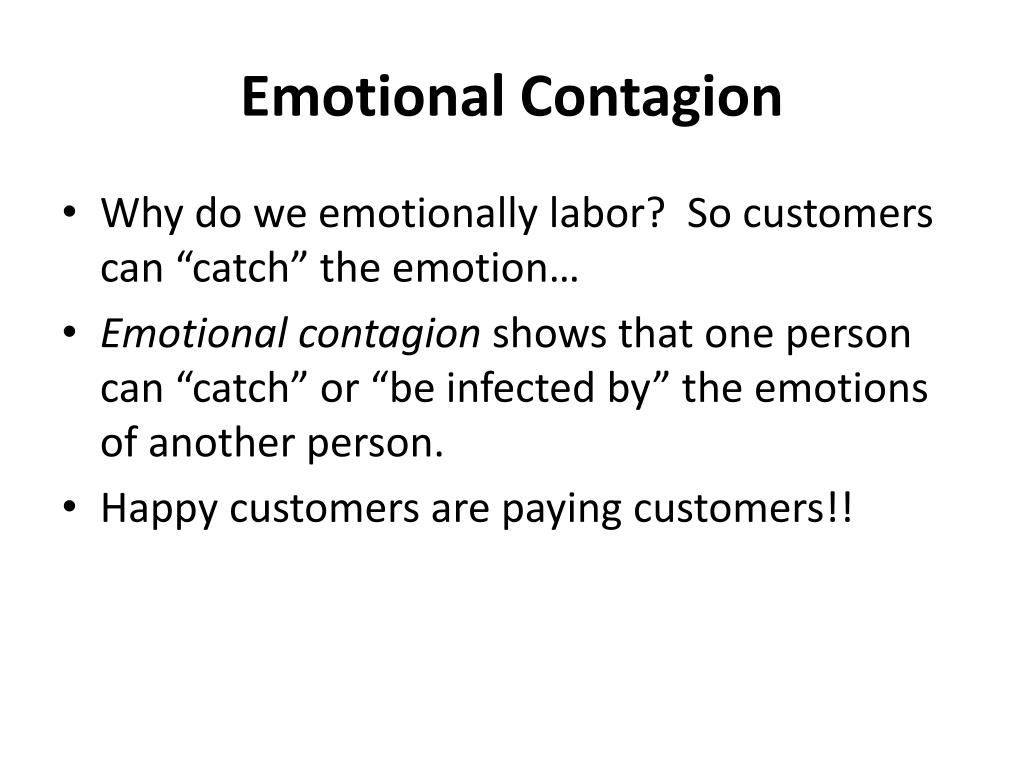 Emotional Contagion

• Why do we emotionally labor? So customers can “catch” the emotion…
• Emotional contagion shows that one person can “catch” or “be infected by” the emotions of another person.
• Happy customers are paying customers!!